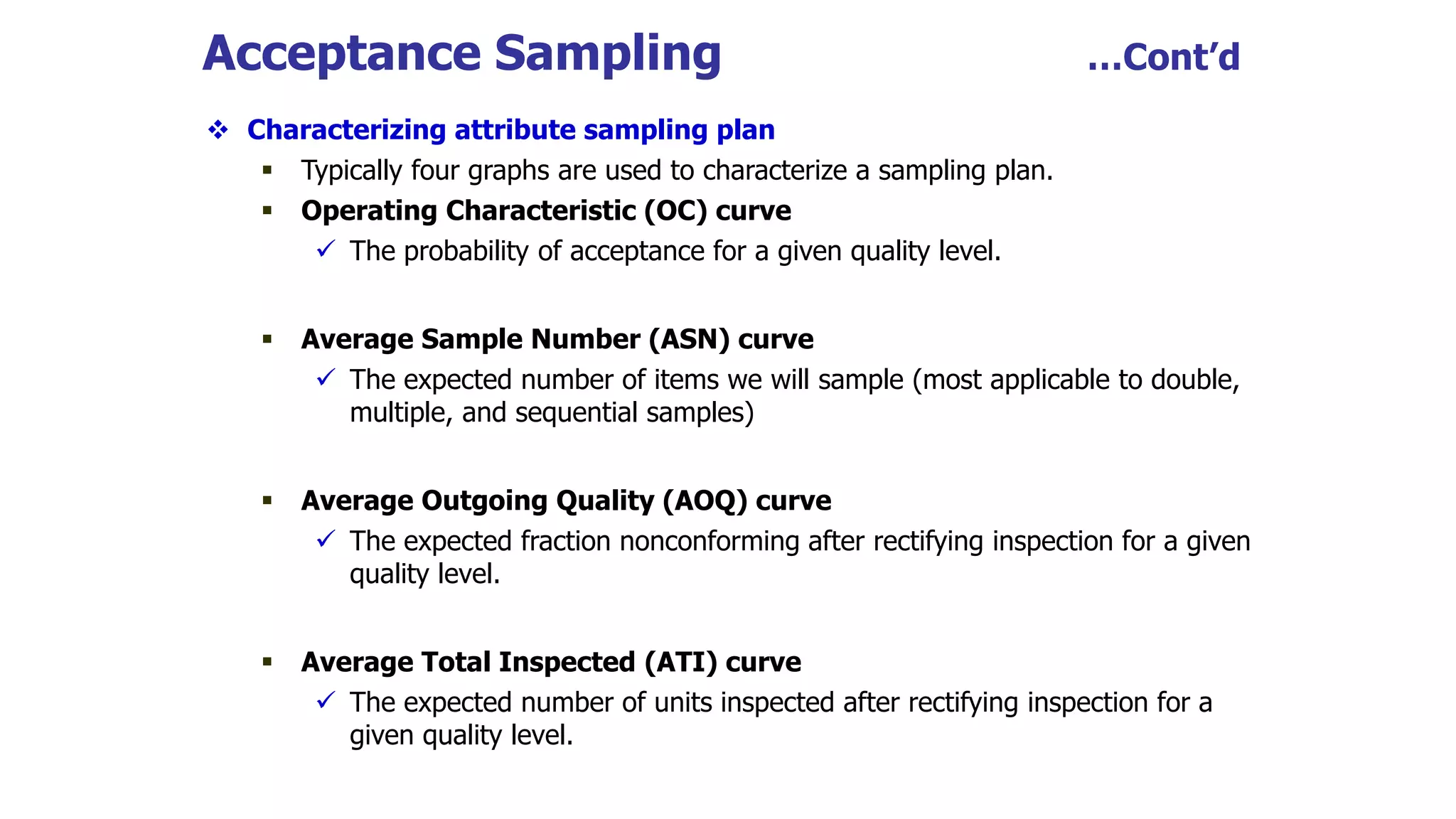 Acceptance Sampling ...Cont'd

❖ Characterizing attribute sampling plan

▪ Typically four graphs are used to characterize a sampling plan.

▪ Operating Characteristic (OC) curve

✓ The probability of acceptance for a given quality level.

▪ Average Sample Number (ASN) curve

✓ The expected number of items we will sample (most applicable to double, multiple, and sequential samples)

▪ Average Outgoing Quality (AOQ) curve

✓ The expected fraction nonconforming after rectifying inspection for a given quality level.

▪ Average Total Inspected (ATI) curve

✓ The expected number of units inspected after rectifying inspection for a given quality level.